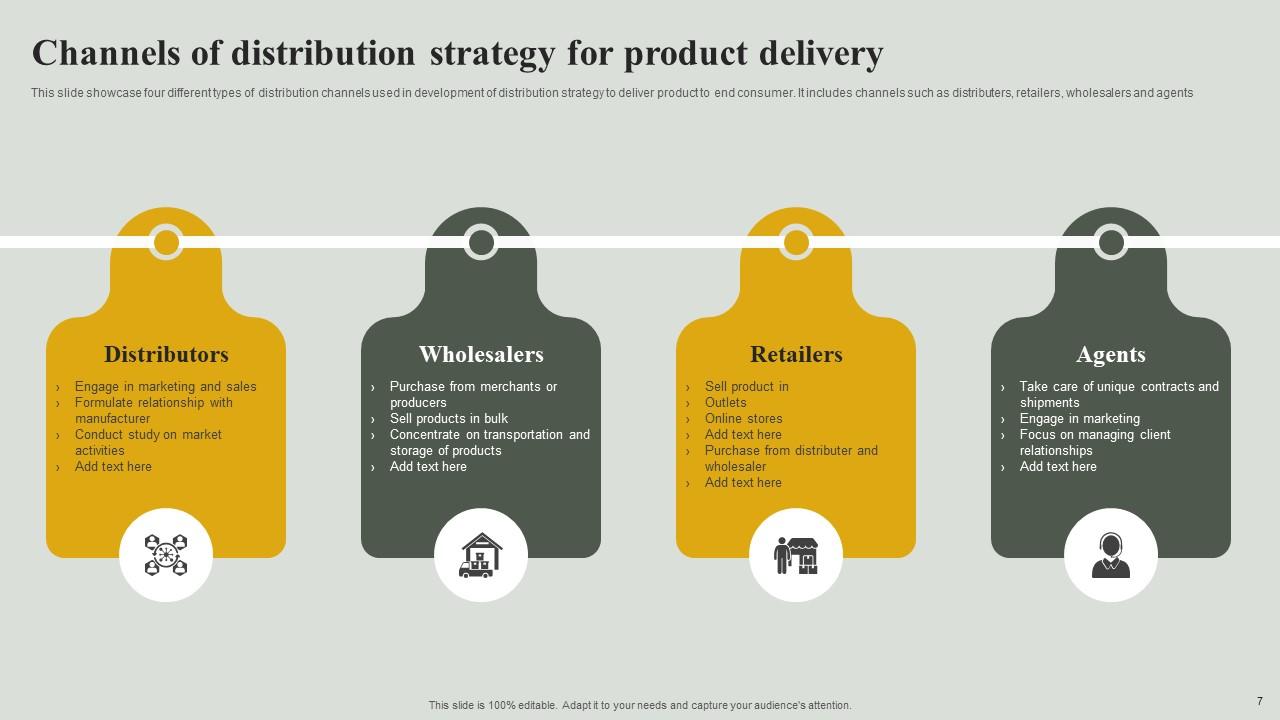 Channels of distribution strategy for product delivery

This slide showcase four different types of distribution channels used in development of distribution strategy to deliver product to end consumer. It includes channels such as distributers, retailers, wholesalers and agents

Distributors
› Engage in marketing and sales
› Formulate relationship with manufacturer
› Conduct study on market activities
› Add text here

Wholesalers
› Purchase from merchants or producers
› Sell products in bulk
› Concentrate on transportation and storage of products
› Add text here

Retailers
› Sell product in
› Outlets
› Online stores
› Add text here
› Purchase from distributer and wholesaler
› Add text here

Agents
› Take care of unique contracts and shipments
› Engage in marketing
› Focus on managing client relationships
› Add text here

This slide is 100% editable. Adapt it to your needs and capture your audience's attention.

7